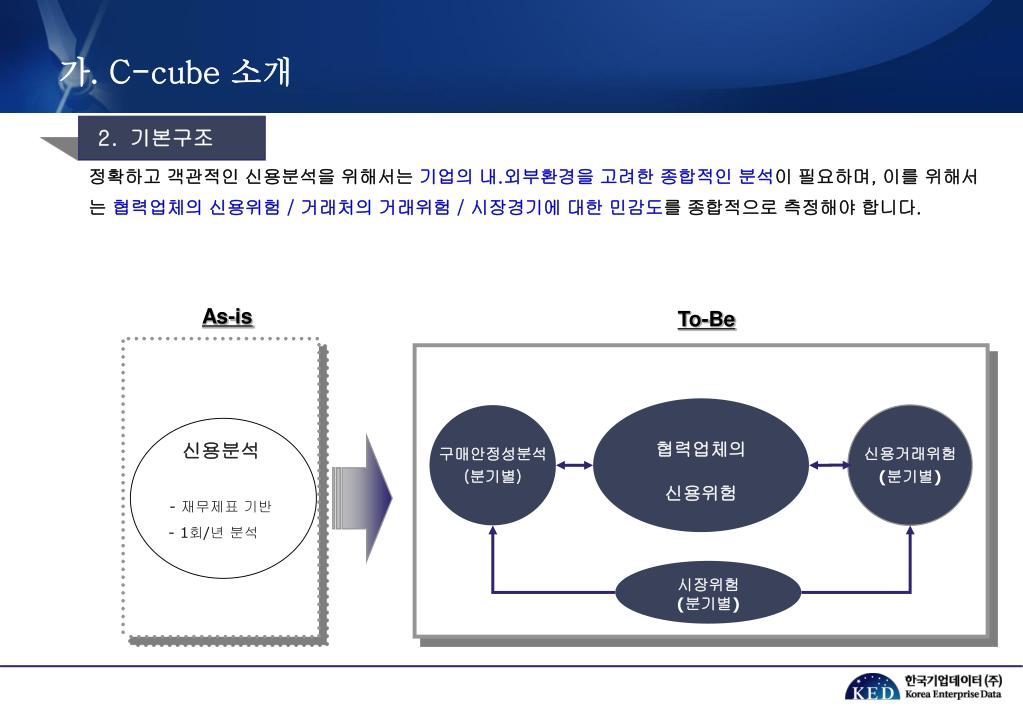 가. C-cube 소개

2. 기본구조

정확하고 객관적인 신용분석을 위해서는 기업의 내.외부환경을 고려한 종합적인 분석이 필요하며, 이를 위해서는 협력업체의 신용위험 / 거래처의 거래위험 / 시장경기에 대한 민감도를 종합적으로 측정해야 합니다.

As-is

신용분석

- 재무제표 기반
- 1회/년 분석

To-Be

구매안정성분석
(분기별)

협력업체의
신용위험

신용거래위험
(분기별)

시장위험
(분기별)

KED 한국기업데이터(주)
Korea Enterprise Data